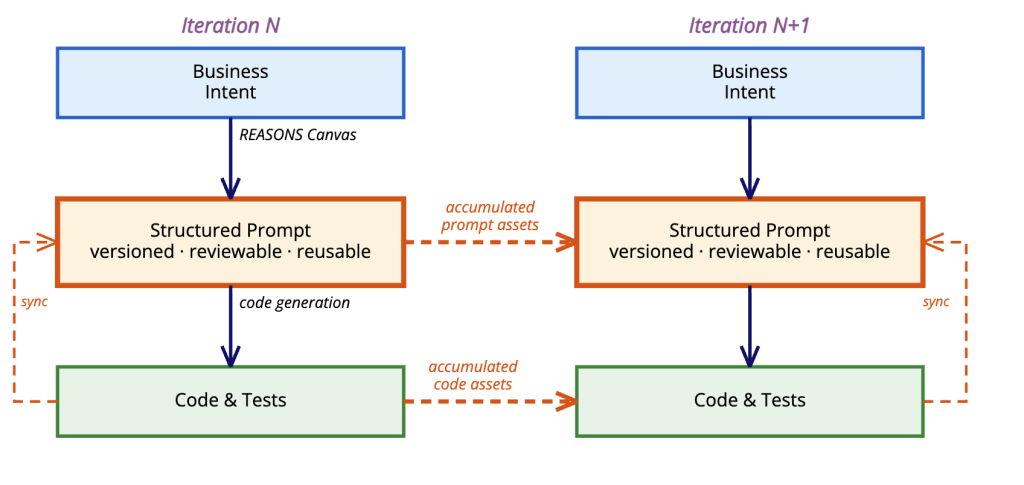 Iteration N

Business Intent

REASONS Canvas

Structured Prompt
versioned · reviewable · reusable

sync

code generation

Code & Tests

accumulated prompt assets

accumulated code assets

Iteration N+1

Business Intent

Structured Prompt
versioned · reviewable · reusable

sync

Code & Tests